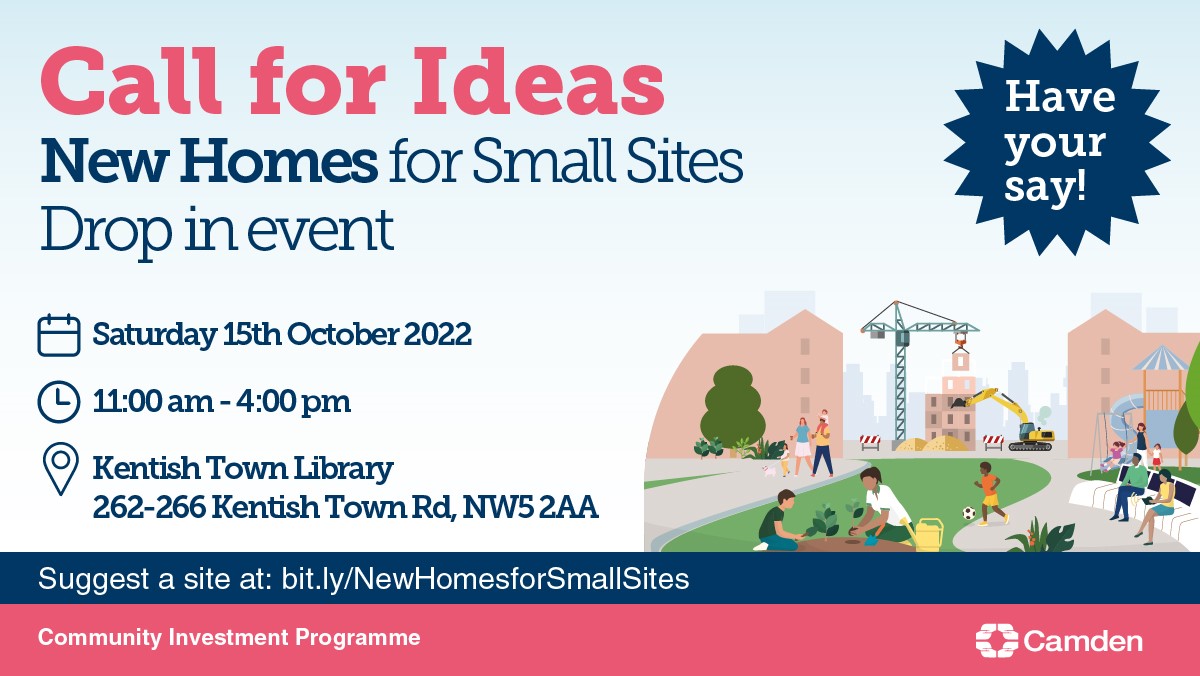 Call for Ideas
New Homes for Small Sites
Drop in event

Have your say!

Saturday 15th October 2022

11:00 am - 4:00 pm

Kentish Town Library
262-266 Kentish Town Rd, NW5 2AA

Suggest a site at: bit.ly/NewHomesforSmallSites

Community Investment Programme

Camden